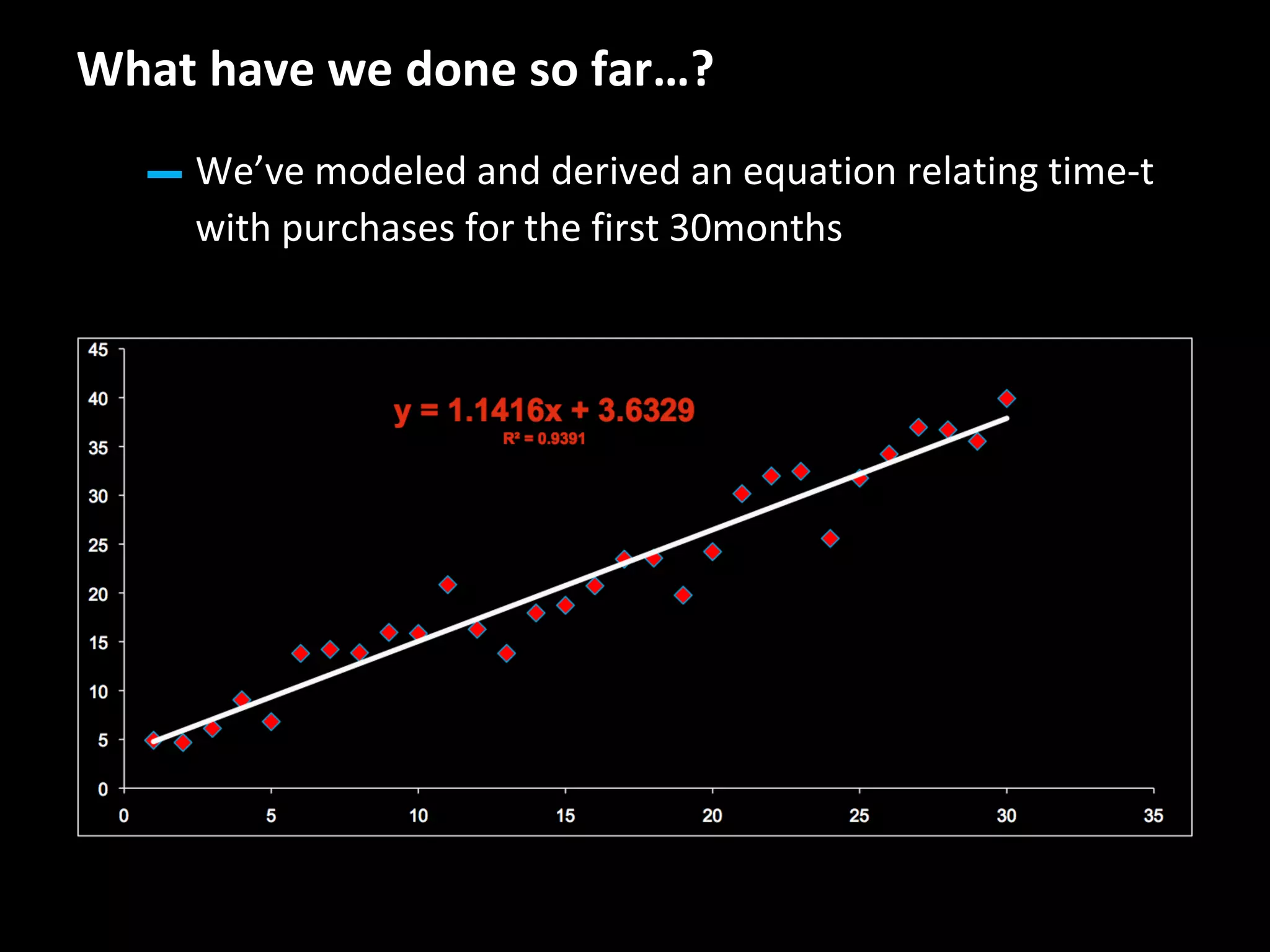 What have we done so far…?

— We've modeled and derived an equation relating time-t with purchases for the first 30months

45
40
35
30
25
20
15
10
5
0

$y = 1.1416x + 3.6329$
$R^2 = 0.9391$

0 5 10 15 20 25 30 35